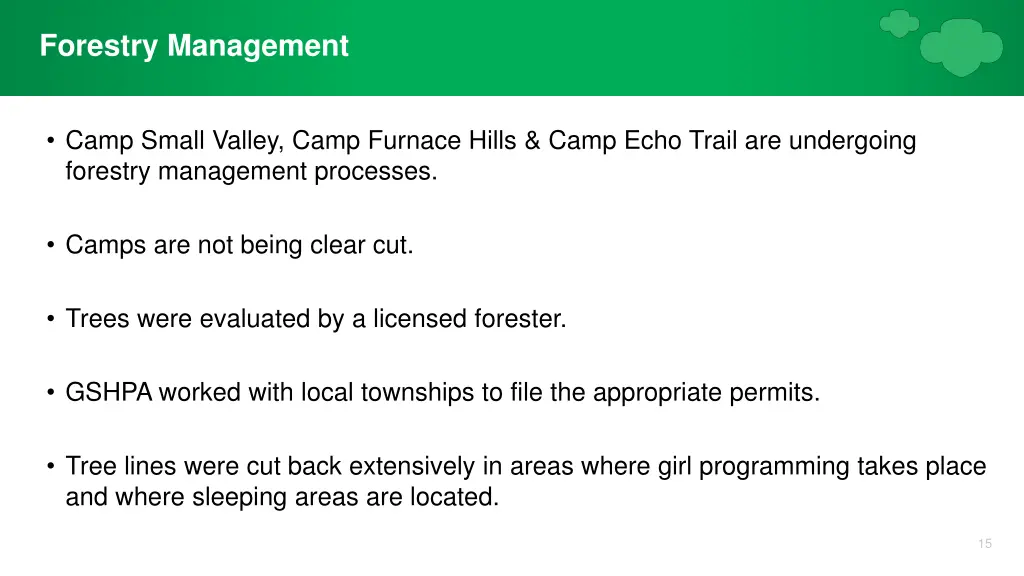 Forestry Management

• Camp Small Valley, Camp Furnace Hills & Camp Echo Trail are undergoing forestry management processes.

• Camps are not being clear cut.

• Trees were evaluated by a licensed forester.

• GSHPA worked with local townships to file the appropriate permits.

• Tree lines were cut back extensively in areas where girl programming takes place and where sleeping areas are located.

15